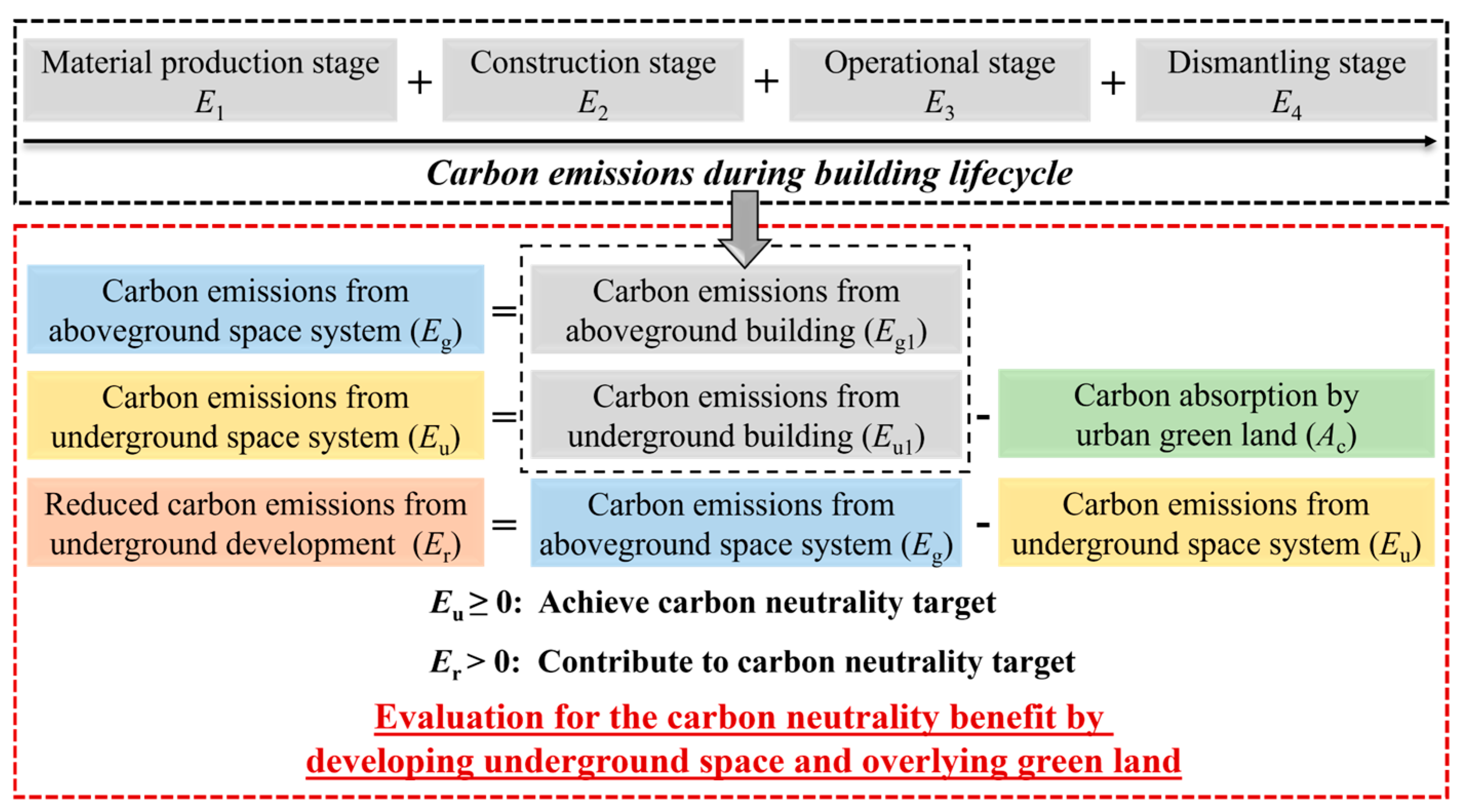 Material production stage $E_1$ + Construction stage $E_2$ + Operational stage $E_3$ + Dismantling stage $E_4$

Carbon emissions during building lifecycle

Carbon emissions from aboveground space system ($E_g$) = Carbon emissions from aboveground building ($E_{g1}$)

Carbon emissions from underground space system ($E_u$) = Carbon emissions from underground building ($E_{u1}$) - Carbon absorption by urban green land ($A_c$)

Reduced carbon emissions from underground development ($E_r$) = Carbon emissions from aboveground space system ($E_g$) - Carbon emissions from underground space system ($E_u$)

$E_u \geq 0$: Achieve carbon neutrality target

$E_r > 0$: Contribute to carbon neutrality target

Evaluation for the carbon neutrality benefit by developing underground space and overlying green land